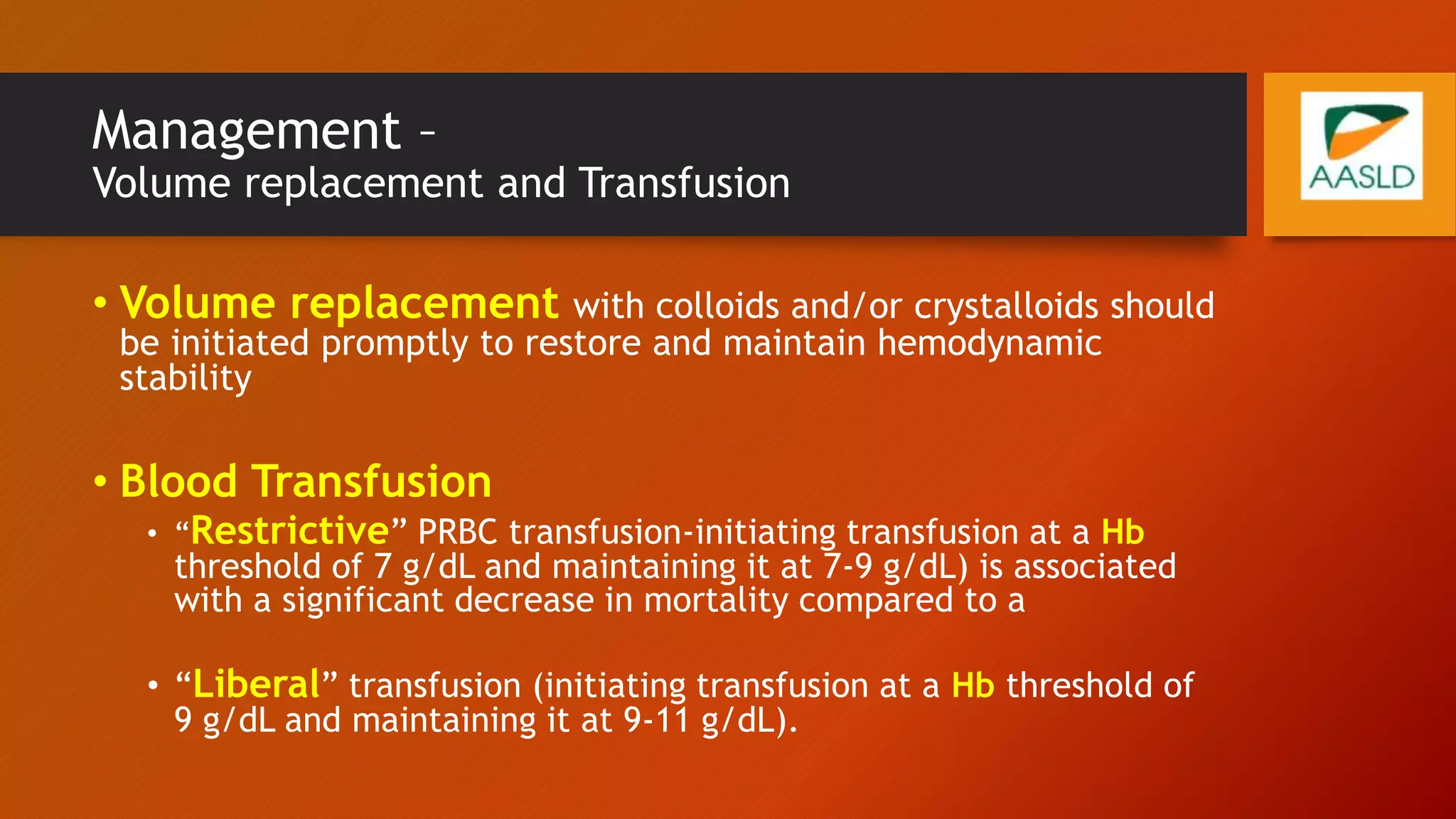 Management –
Volume replacement and Transfusion

AASLD

• Volume replacement with colloids and/or crystalloids should be initiated promptly to restore and maintain hemodynamic stability

• Blood Transfusion
  • “Restrictive” PRBC transfusion-initiating transfusion at a Hb threshold of 7 g/dL and maintaining it at 7-9 g/dL) is associated with a significant decrease in mortality compared to a

  • “Liberal” transfusion (initiating transfusion at a Hb threshold of 9 g/dL and maintaining it at 9-11 g/dL).